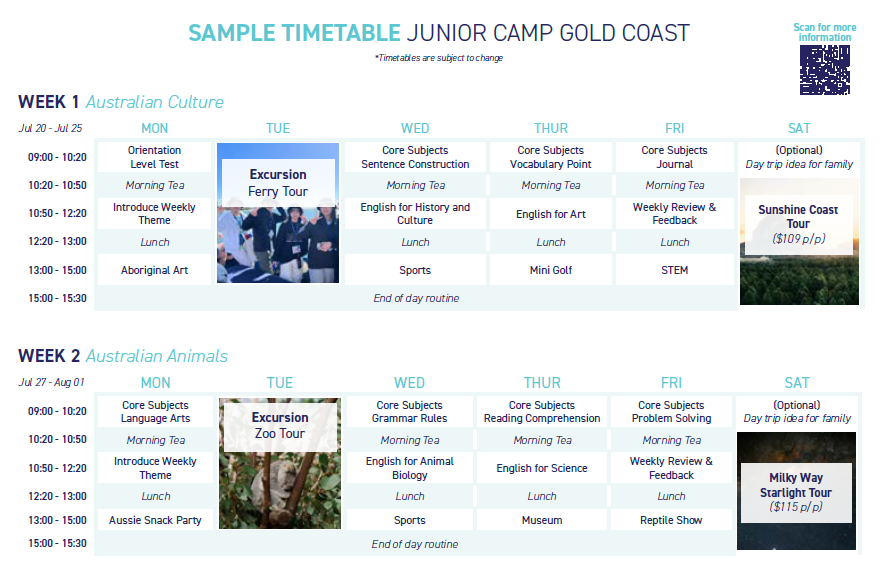 SAMPLE TIMETABLE JUNIOR CAMP GOLD COAST

*Timetables are subject to change

Scan for more information

WEEK 1 Australian Culture

| Jul 20 - Jul 25 | MON | TUE | WED | THUR | FRI | SAT |
|---|---|---|---|---|---|---|
| 09:00 - 10:20 | Orientation Level Test | Excursion Ferry Tour | Core Subjects Sentence Construction | Core Subjects Vocabulary Point | Core Subjects Journal | (Optional) Day trip idea for family |
| 10:20 - 10:50 | Morning Tea | | Morning Tea | Morning Tea | Morning Tea | Sunshine Coast Tour ($109 p/p) |
| 10:50 - 12:20 | Introduce Weekly Theme | | English for History and Culture | English for Art | Weekly Review & Feedback | |
| 12:20 - 13:00 | Lunch | | Lunch | Lunch | Lunch | |
| 13:00 - 15:00 | Aboriginal Art | | Sports | Mini Golf | STEM | |
| 15:00 - 15:30 | End of day routine | | | | | |

WEEK 2 Australian Animals

| Jul 27 - Aug 01 | MON | TUE | WED | THUR | FRI | SAT |
|---|---|---|---|---|---|---|
| 09:00 - 10:20 | Core Subjects Language Arts | Excursion Zoo Tour | Core Subjects Grammar Rules | Core Subjects Reading Comprehension | Core Subjects Problem Solving | (Optional) Day trip idea for family |
| 10:20 - 10:50 | Morning Tea | | Morning Tea | Morning Tea | Morning Tea | Milky Way Starlight Tour ($115 p/p) |
| 10:50 - 12:20 | Introduce Weekly Theme | | English for Animal Biology | English for Science | Weekly Review & Feedback | |
| 12:20 - 13:00 | Lunch | | Lunch | Lunch | Lunch | |
| 13:00 - 15:00 | Aussie Snack Party | | Sports | Museum | Reptile Show | |
| 15:00 - 15:30 | End of day routine | | | | | |